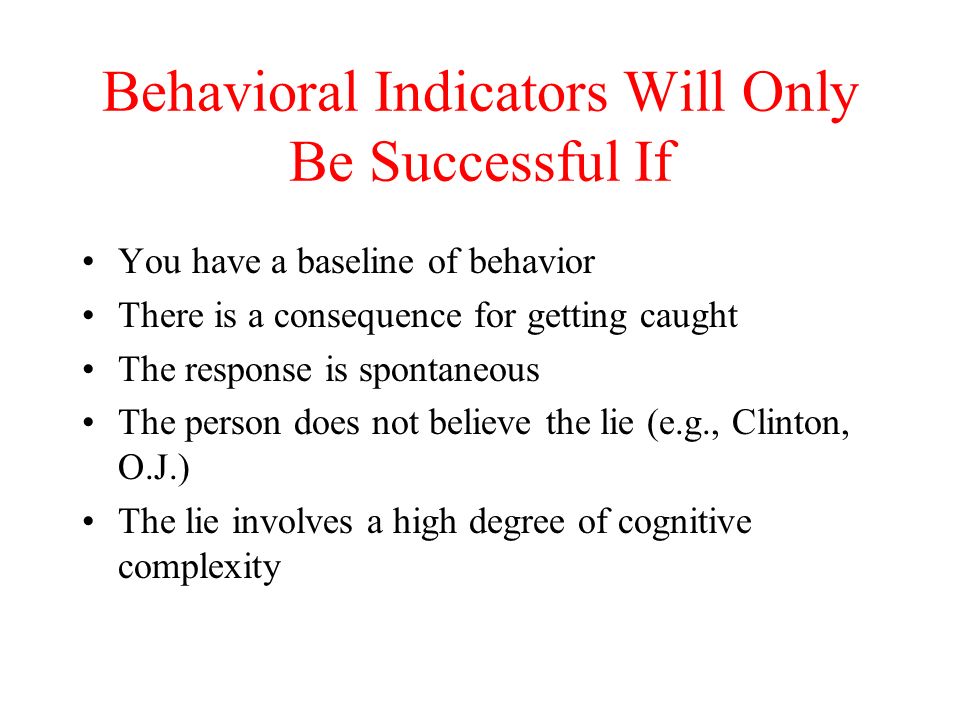 Behavioral Indicators Will Only Be Successful If

• You have a baseline of behavior
• There is a consequence for getting caught
• The response is spontaneous
• The person does not believe the lie (e.g., Clinton, O.J.)
• The lie involves a high degree of cognitive complexity